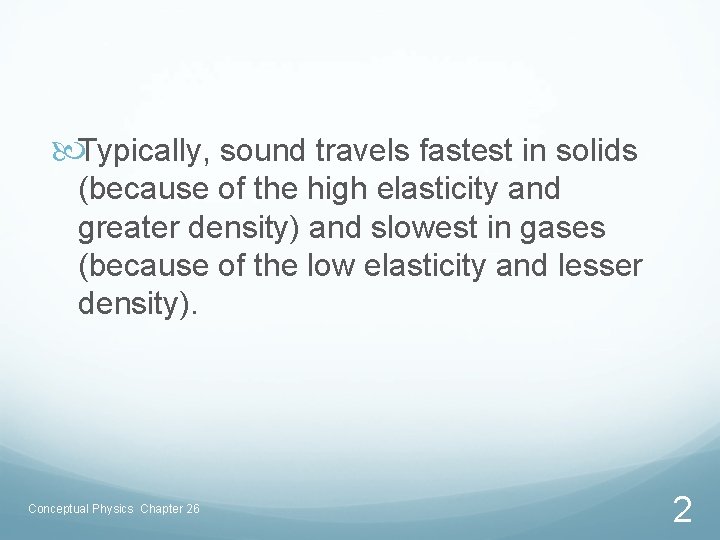 Typically, sound travels fastest in solids (because of the high elasticity and greater density) and slowest in gases (because of the low elasticity and lesser density).

Conceptual Physics Chapter 26

2